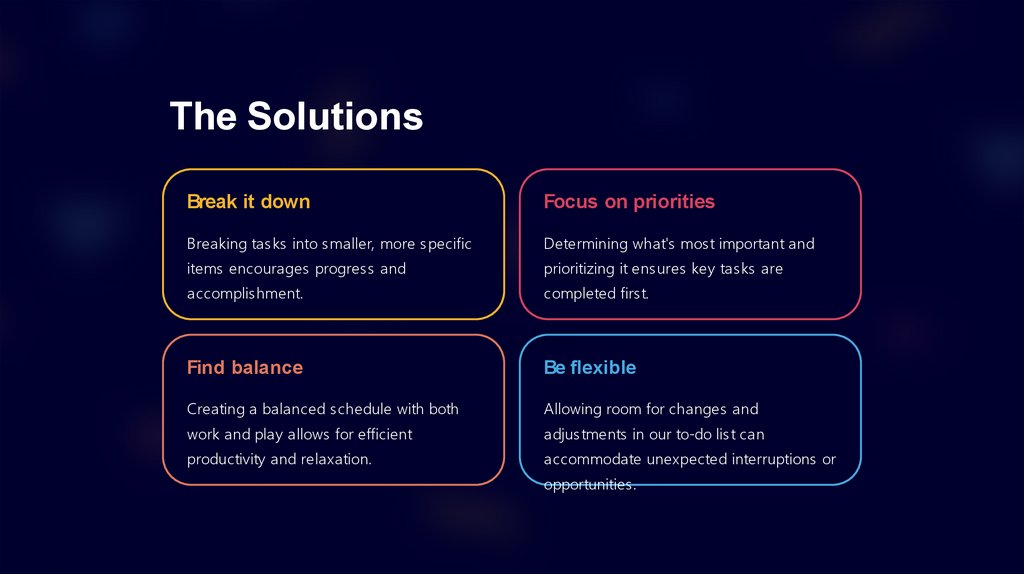 The Solutions

Break it down

Breaking tasks into smaller, more specific items encourages progress and accomplishment.

Focus on priorities

Determining what's most important and prioritizing it ensures key tasks are completed first.

Find balance

Creating a balanced schedule with both work and play allows for efficient productivity and relaxation.

Be flexible

Allowing room for changes and adjustments in our to-do list can accommodate unexpected interruptions or opportunities.